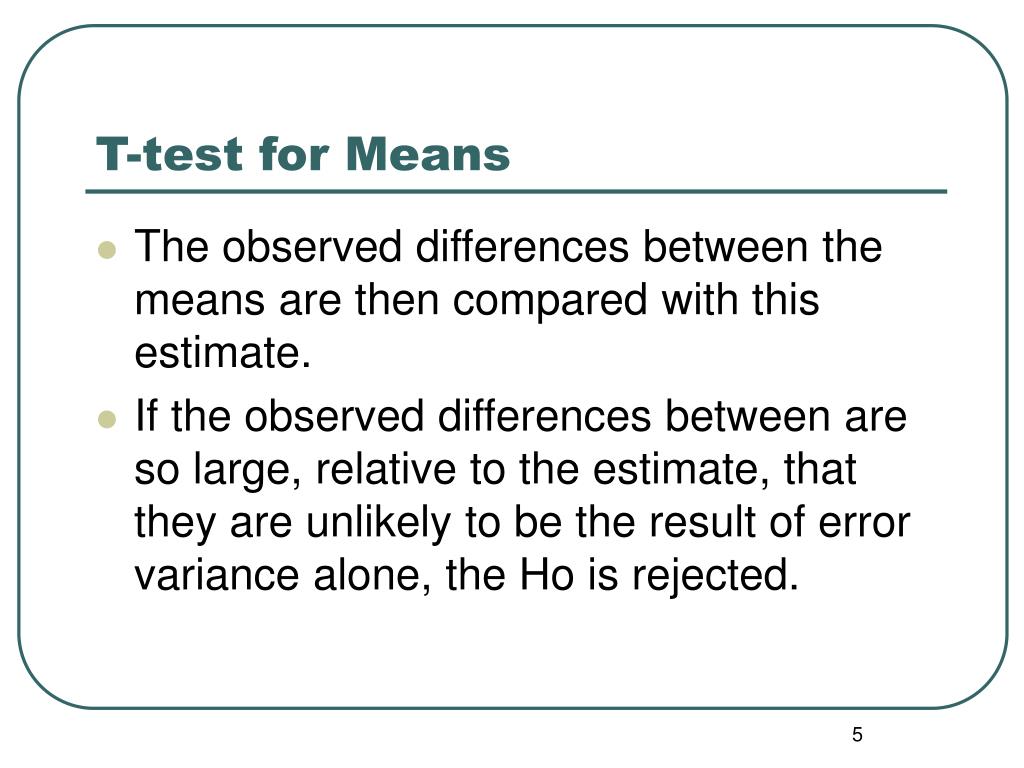 T-test for Means

- The observed differences between the means are then compared with this estimate.
- If the observed differences between are so large, relative to the estimate, that they are unlikely to be the result of error variance alone, the Ho is rejected.

5